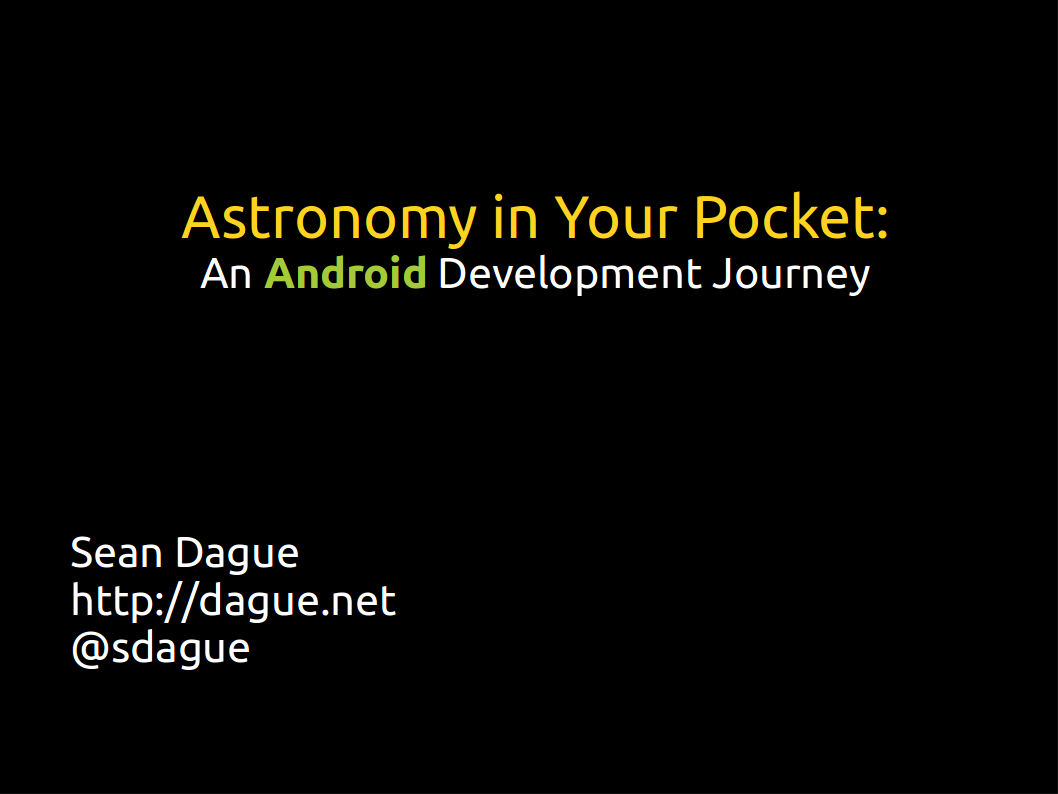 Astronomy in Your Pocket:
An Android Development Journey

Sean Dague
http://dague.net
@sdague